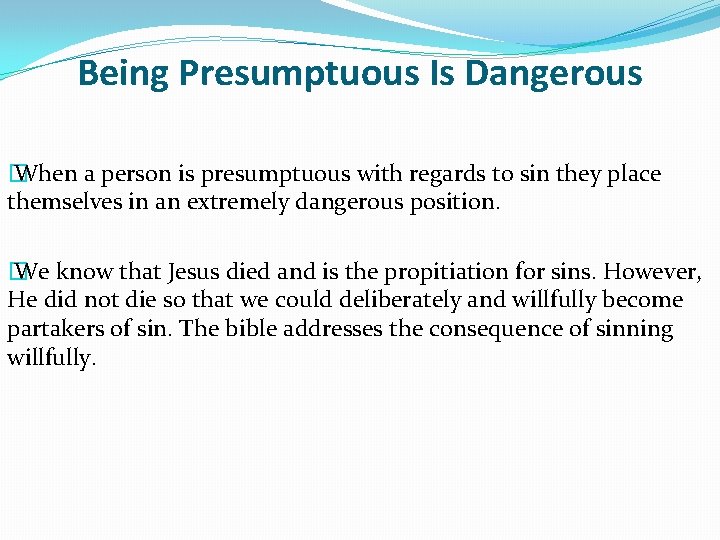 Being Presumptuous Is Dangerous

When a person is presumptuous with regards to sin they place themselves in an extremely dangerous position.

We know that Jesus died and is the propitiation for sins. However, He did not die so that we could deliberately and willfully become partakers of sin. The bible addresses the consequence of sinning willfully.